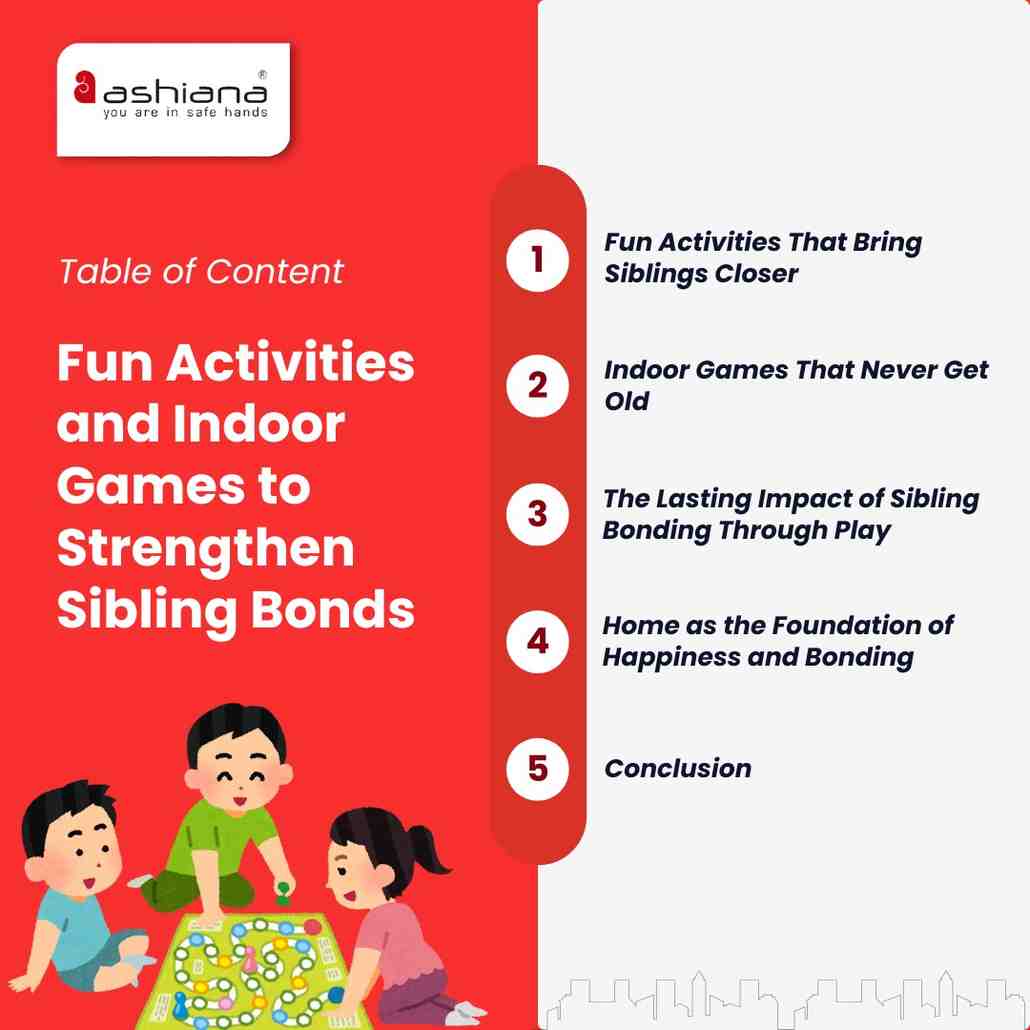 ashiana®
you are in safe hands

Table of Content

Fun Activities and Indoor Games to Strengthen Sibling Bonds

1 Fun Activities That Bring Siblings Closer

2 Indoor Games That Never Get Old

3 The Lasting Impact of Sibling Bonding Through Play

4 Home as the Foundation of Happiness and Bonding

5 Conclusion